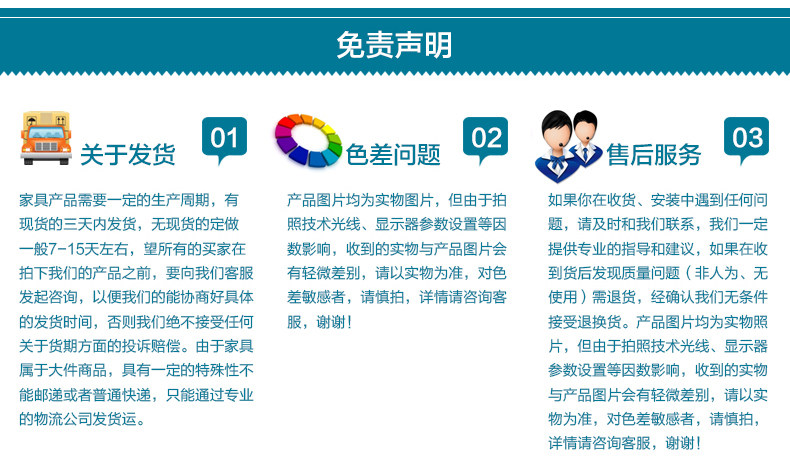 免责声明

关于发货 01

家具产品需要一定的生产周期，有现货的三天内发货，无现货的定做一般7-15天左右，望所有的买家在拍下我们的产品之前，要向我们客服发起咨询，以便我们的能协商好具体的发货时间，否则我们绝不接受任何关于货期方面的投诉赔偿。由于家具属于大件商品，具有一定的特殊性不能邮递或者普通快递，只能通过专业的物流公司发货运。

色差问题 02

产品图片均为实物图片，但由于拍照技术光线、显示器参数设置等因数影响，收到的实物与产品图片会有轻微差别，请以实物为准，对色差敏感者，请慎拍，详情请咨询客服，谢谢！

售后服务 03

如果你在收货、安装中遇到任何问题，请及时和我们联系，我们一定提供专业的指导和建议，如果在收到货后发现质量问题（非人为、无使用）需退货，经确认我们无条件接受退换货。产品图片均为实物照片，但由于拍照技术光线、显示器参数设置等因数影响，收到的实物与产品图片会有轻微差别，请以实物为准，对色差敏感者，请慎拍，详情请咨询客服，谢谢！